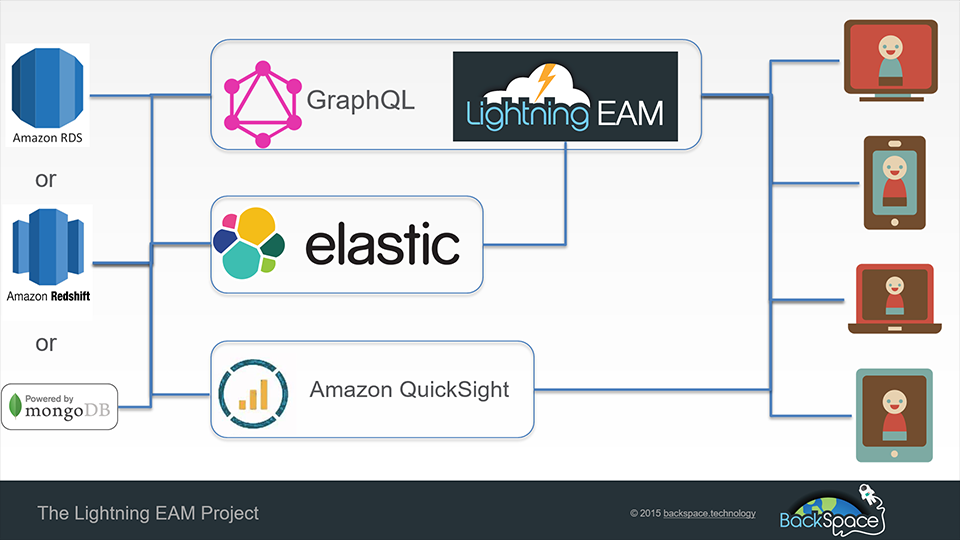 Amazon RDS

or

Amazon Redshift

or

Powered by mongoDB

GraphQL

Lightning EAM

elastic

Amazon QuickSight

The Lightning EAM Project

© 2015 backspace.technology

BackSpace